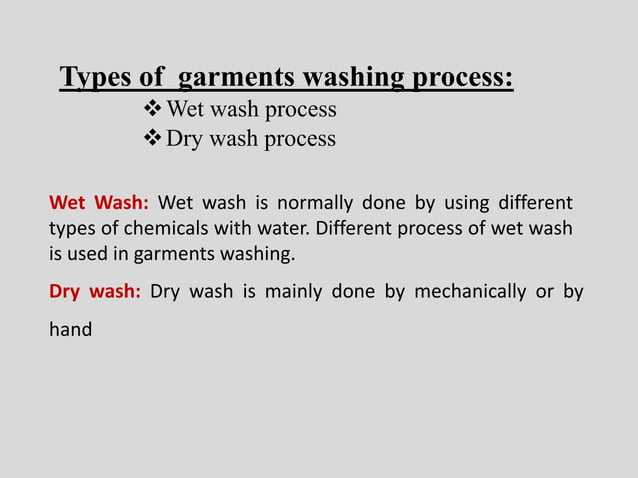 Types of garments washing process:
❖ Wet wash process
❖ Dry wash process

Wet Wash: Wet wash is normally done by using different types of chemicals with water. Different process of wet wash is used in garments washing.

Dry wash: Dry wash is mainly done by mechanically or by hand